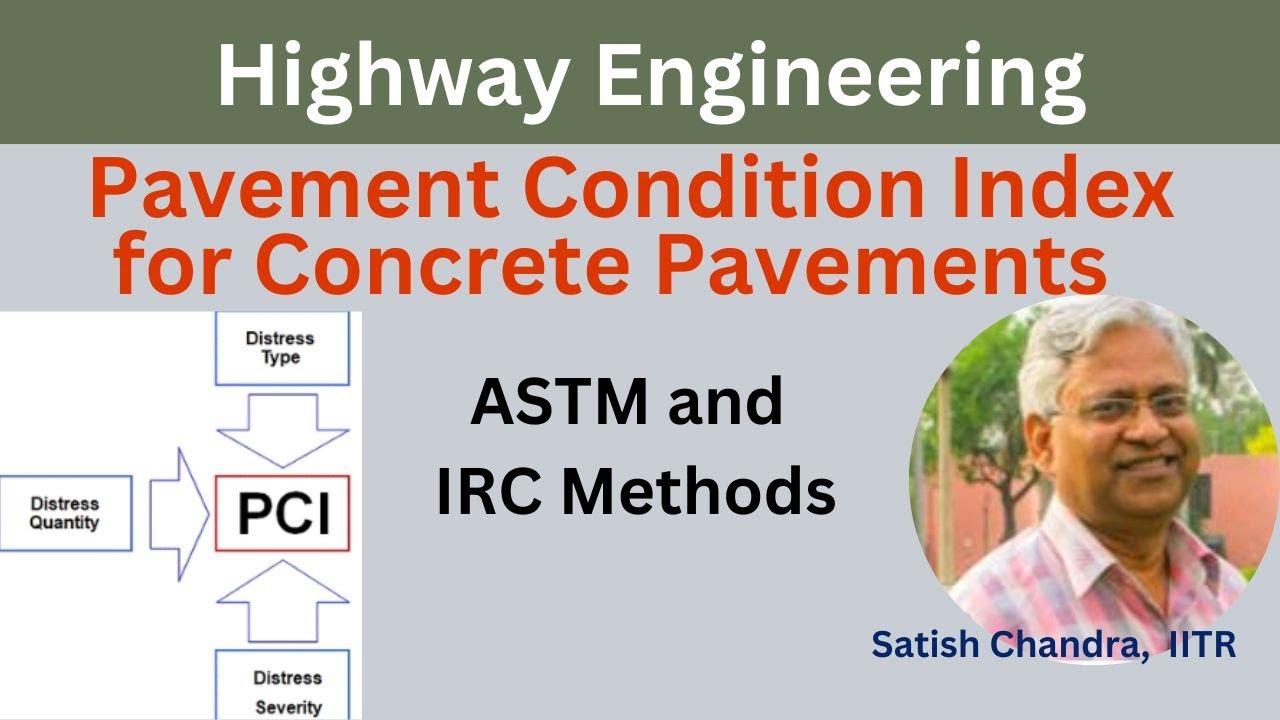 Highway Engineering

Pavement Condition Index for Concrete Pavements

Distress Type

Distress Quantity

PCI

Distress Severity

ASTM and IRC Methods

Satish Chandra, IITR